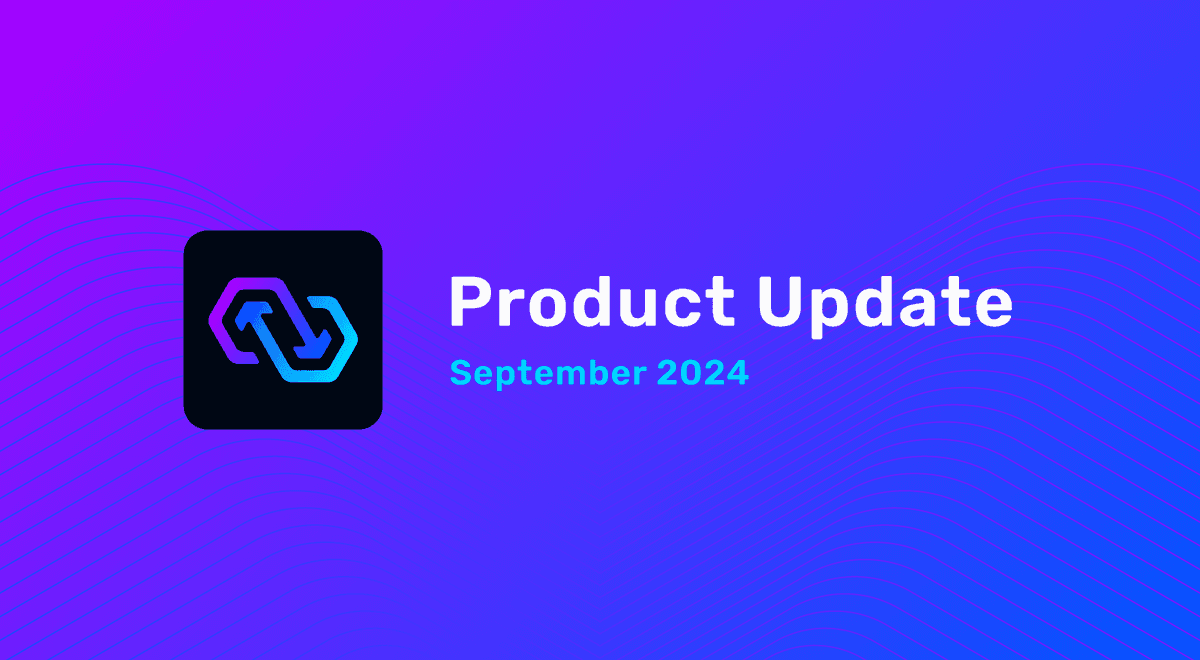 Product Update
September 2024